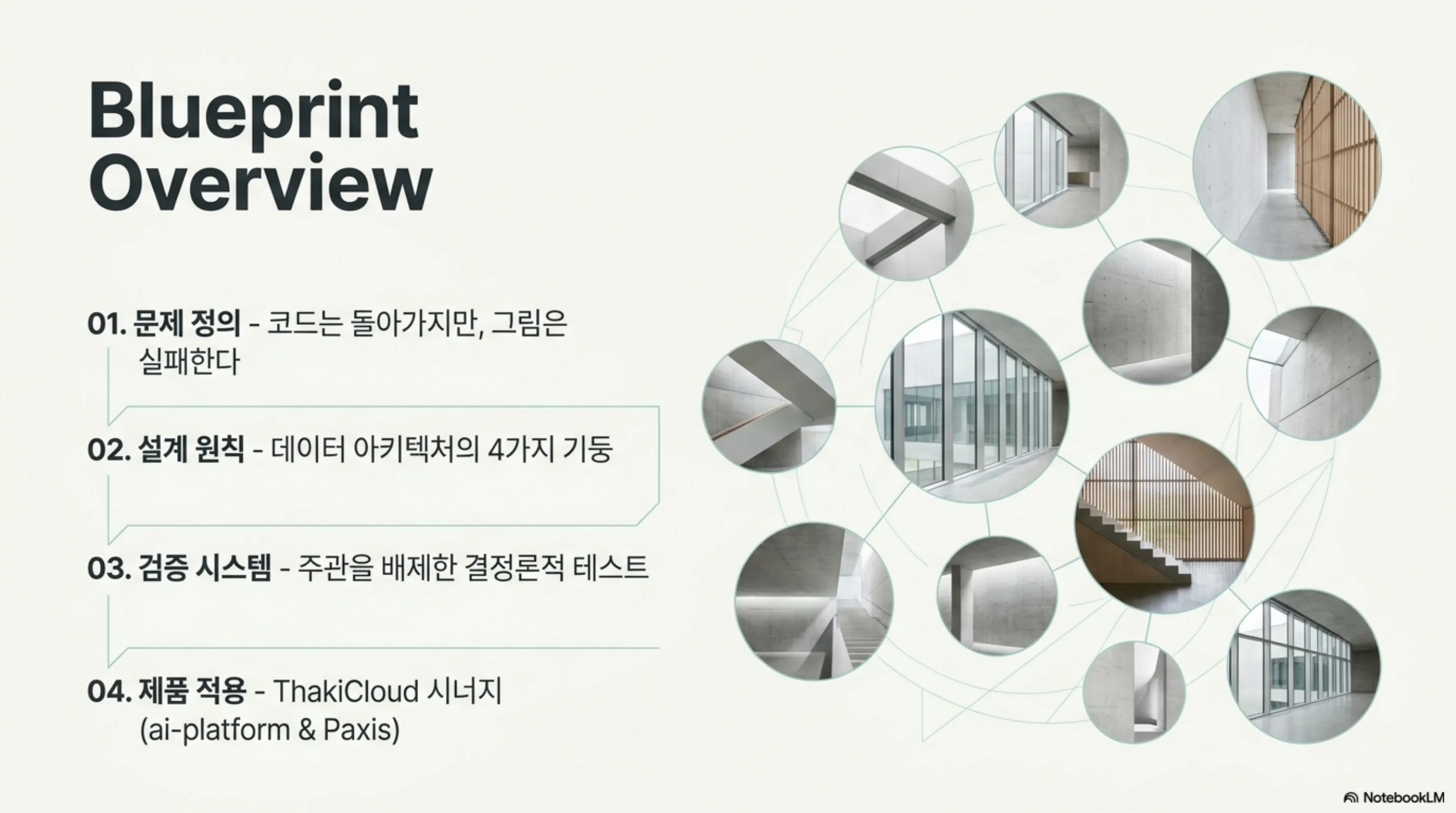 Blueprint Overview

01. 문제 정의 - 코드는 돌아가지만, 그림은 실패한다

02. 설계 원칙 - 데이터 아키텍처의 4가지 기둥

03. 검증 시스템 - 주관을 배제한 결정론적 테스트

04. 제품 적용 - ThakiCloud 시너지 (ai-platform & Paxis)

NotebookLM